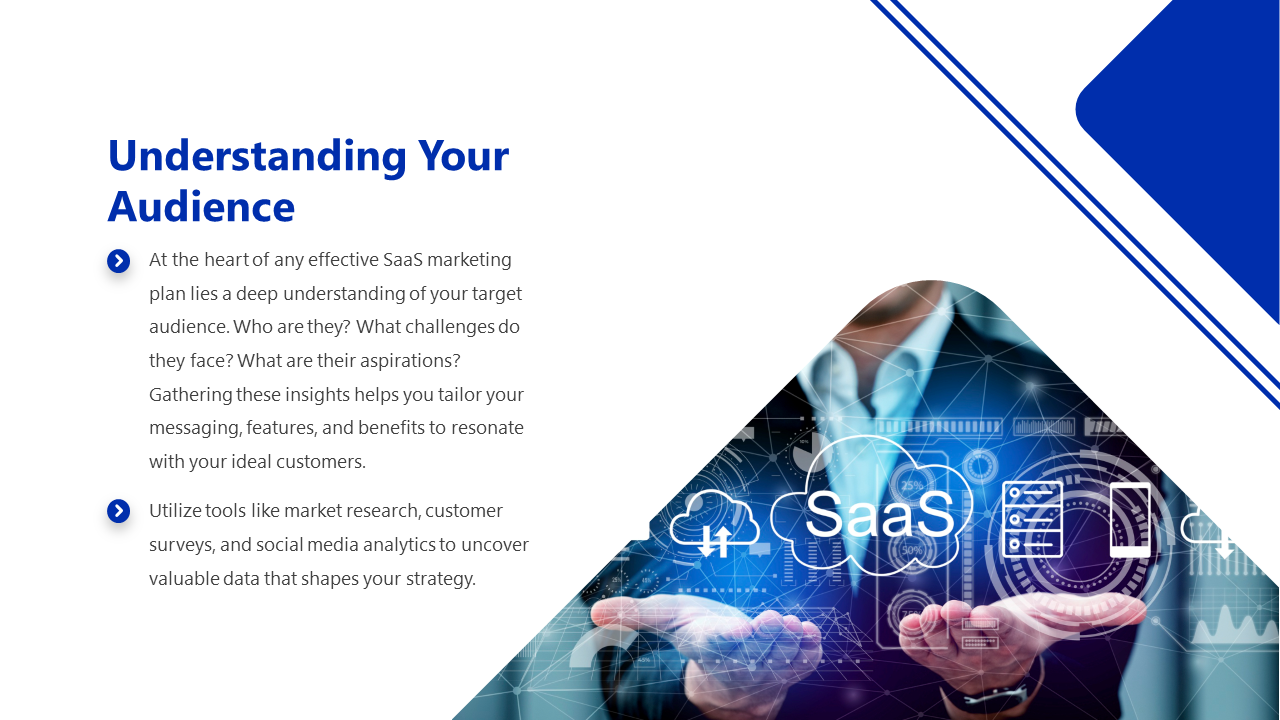 Understanding Your Audience

At the heart of any effective SaaS marketing plan lies a deep understanding of your target audience. Who are they? What challenges do they face? What are their aspirations? Gathering these insights helps you tailor your messaging, features, and benefits to resonate with your ideal customers.

Utilize tools like market research, customer surveys, and social media analytics to uncover valuable data that shapes your strategy.

SaaS

25%

50%